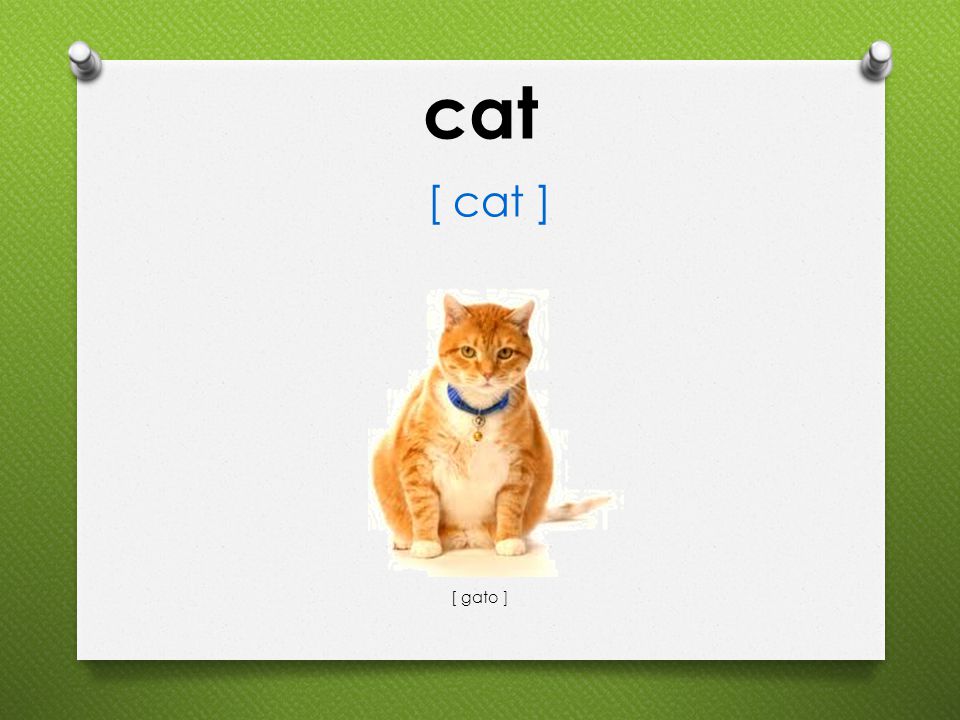 cat

[ cat ]

[ gato ]